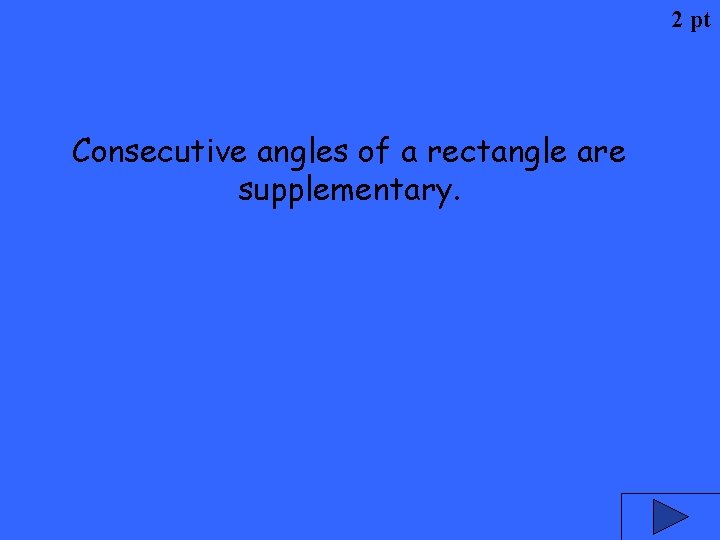 2 pt

Consecutive angles of a rectangle are supplementary.